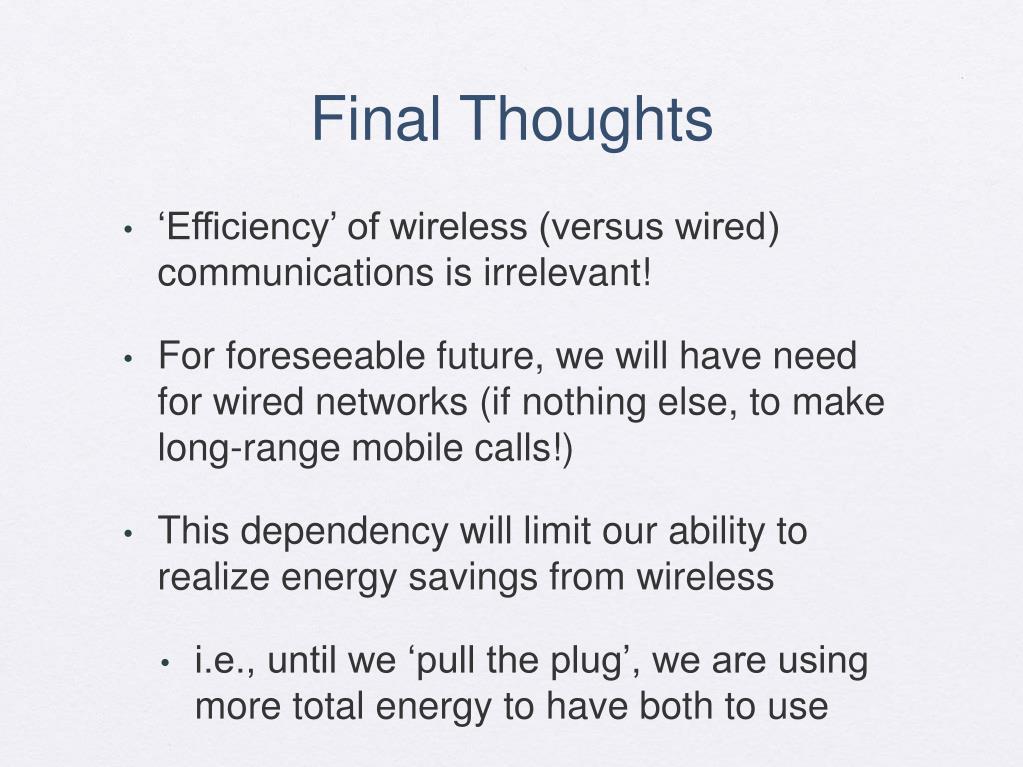 Final Thoughts

• ‘Efficiency’ of wireless (versus wired) communications is irrelevant!

• For foreseeable future, we will have need for wired networks (if nothing else, to make long-range mobile calls!)

• This dependency will limit our ability to realize energy savings from wireless

• i.e., until we ‘pull the plug’, we are using more total energy to have both to use